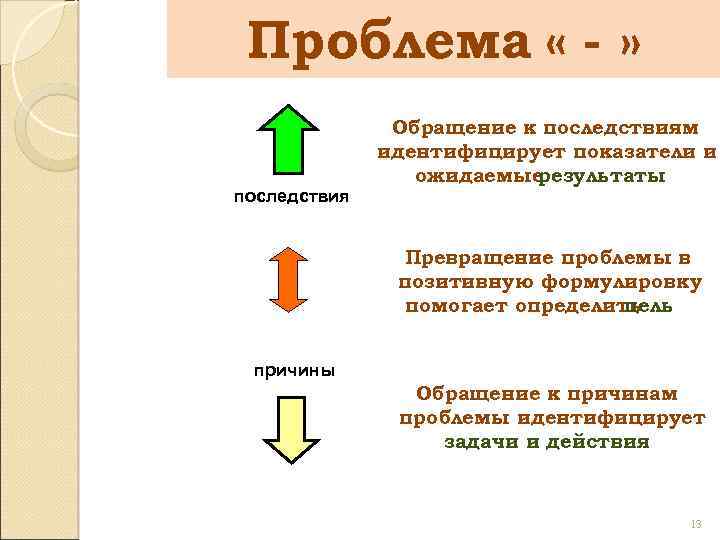 Проблема « - »

последствия

Обращение к последствиям идентифицирует показатели и ожидаемые результаты

Превращение проблемы в позитивную формулировку помогает определить цель

причины

Обращение к причинам проблемы идентифицирует задачи и действия

13